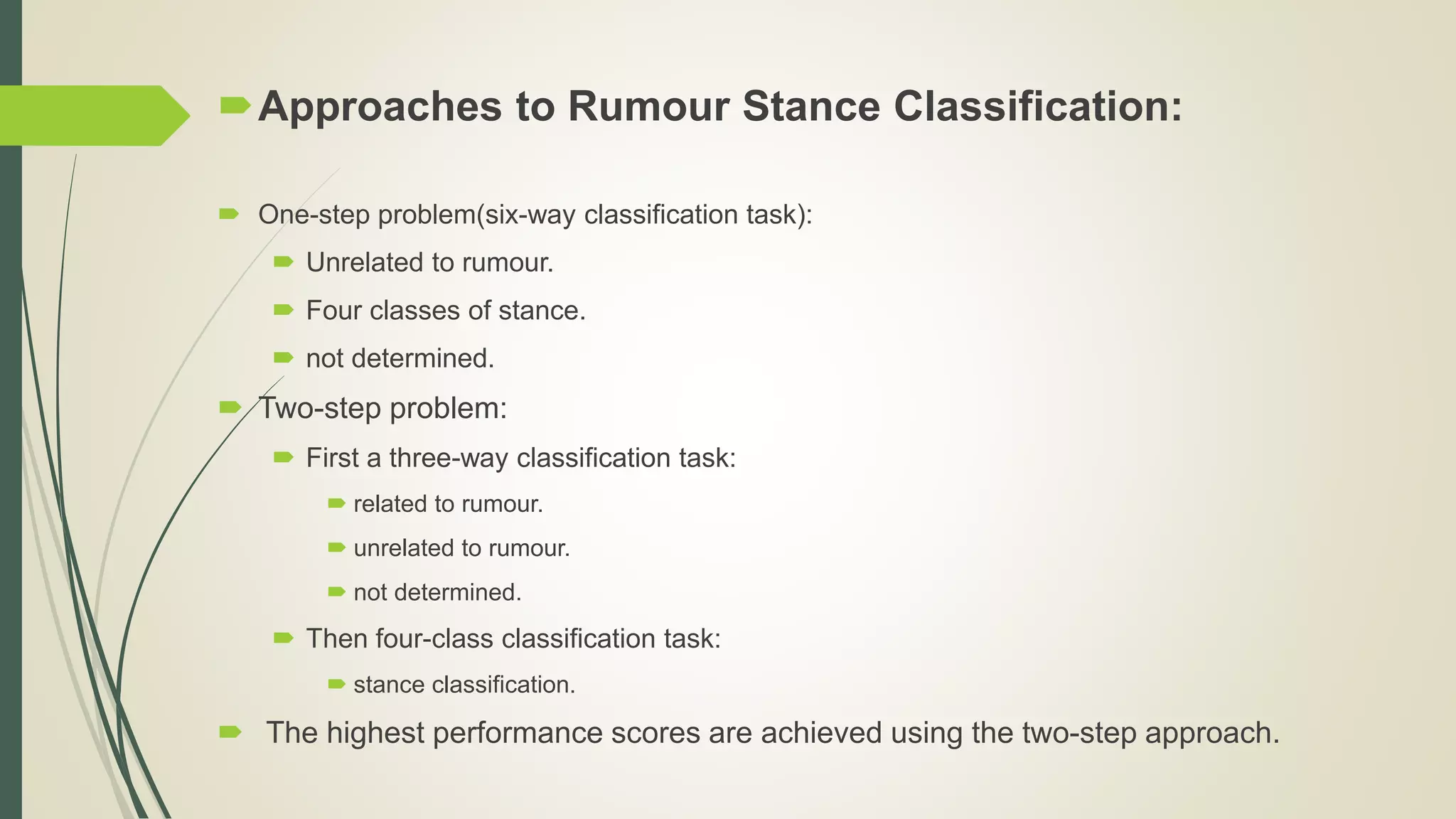 Approaches to Rumour Stance Classification:

One-step problem(six-way classification task):

Unrelated to rumour.

Four classes of stance.

not determined.

Two-step problem:

First a three-way classification task:

related to rumour.

unrelated to rumour.

not determined.

Then four-class classification task:

stance classification.

The highest performance scores are achieved using the two-step approach.